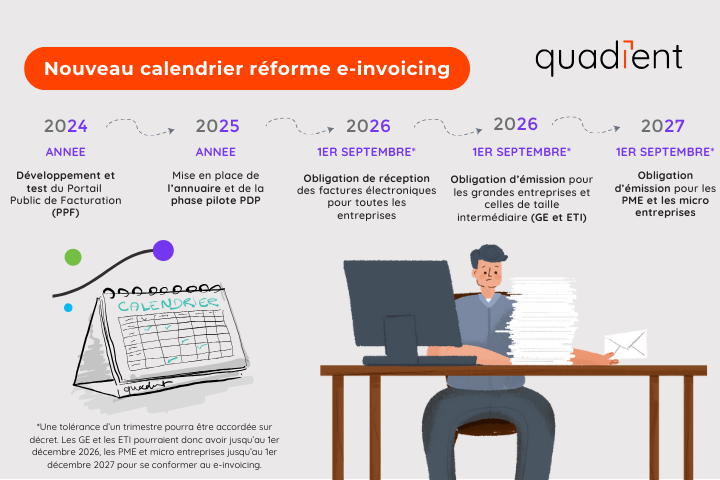 Nouveau calendrier réforme e-invoicing

quadient

2024
ANNEE
Développement et test du Portail Public de Facturation (PPF)

2025
ANNEE
Mise en place de l'annuaire et de la phase pilote PDP

2026
1ER SEPTEMBRE*
Obligation de réception des factures électroniques pour toutes les entreprises

2026
1ER SEPTEMBRE*
Obligation d'émission pour les grandes entreprises et celles de taille intermédiaire (GE et ETI)

2027
1ER SEPTEMBRE*
Obligation d'émission pour les PME et les micro entreprises

CALENDRIER

quadient

*Une tolérance d'un trimestre pourra être accordée sur décret. Les GE et les ETI pourraient donc avoir jusqu'au 1er décembre 2026, les PME et micro entreprises jusqu'au 1er décembre 2027 pour se conformer au e-invoicing.